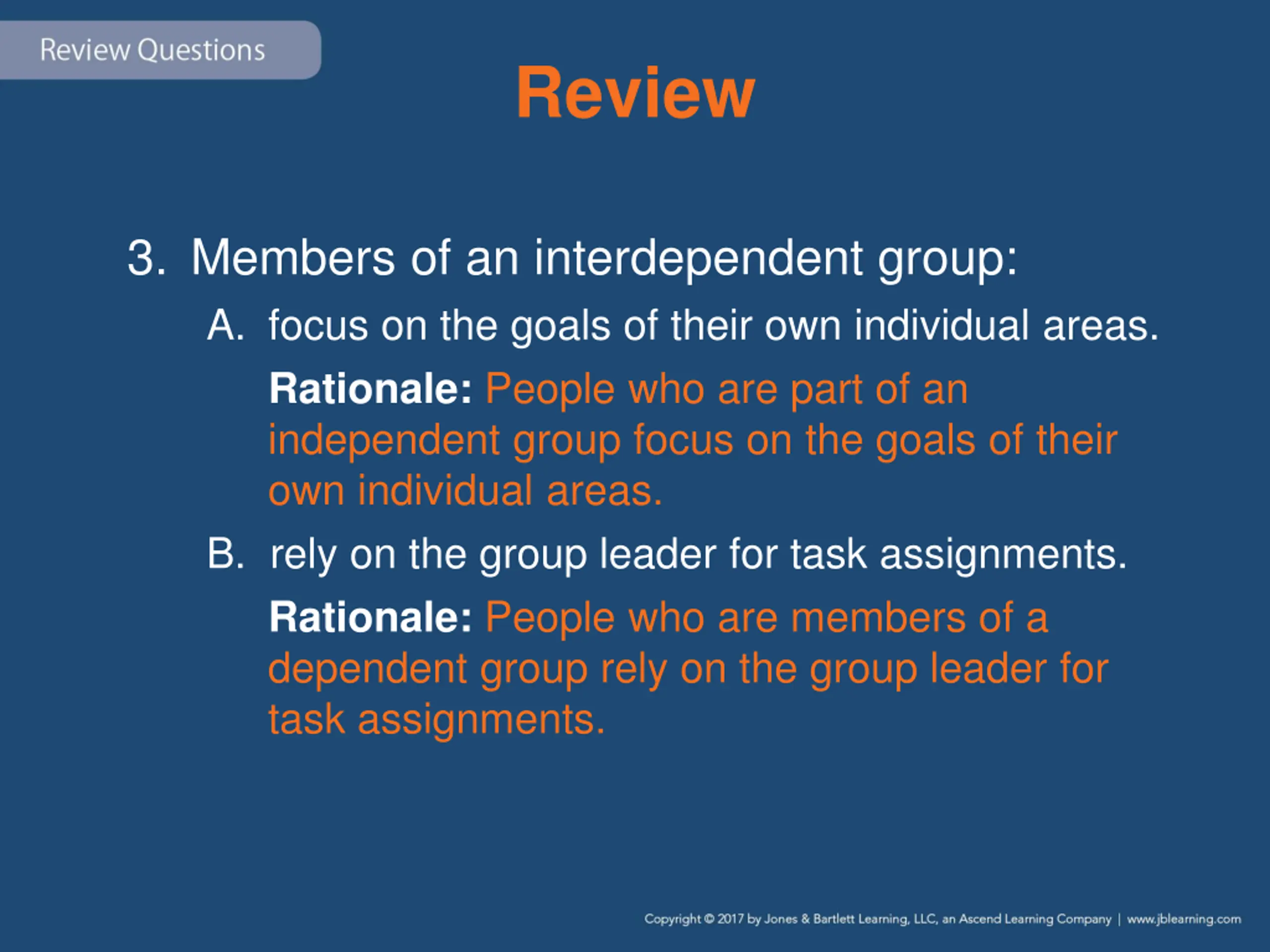 Review Questions

Review

3. Members of an interdependent group:

A. focus on the goals of their own individual areas.

Rationale: People who are part of an independent group focus on the goals of their own individual areas.

B. rely on the group leader for task assignments.

Rationale: People who are members of a dependent group rely on the group leader for task assignments.

Copyright © 2017 by Jones & Bartlett Learning, LLC, an Ascend Learning Company | www.jblearning.com